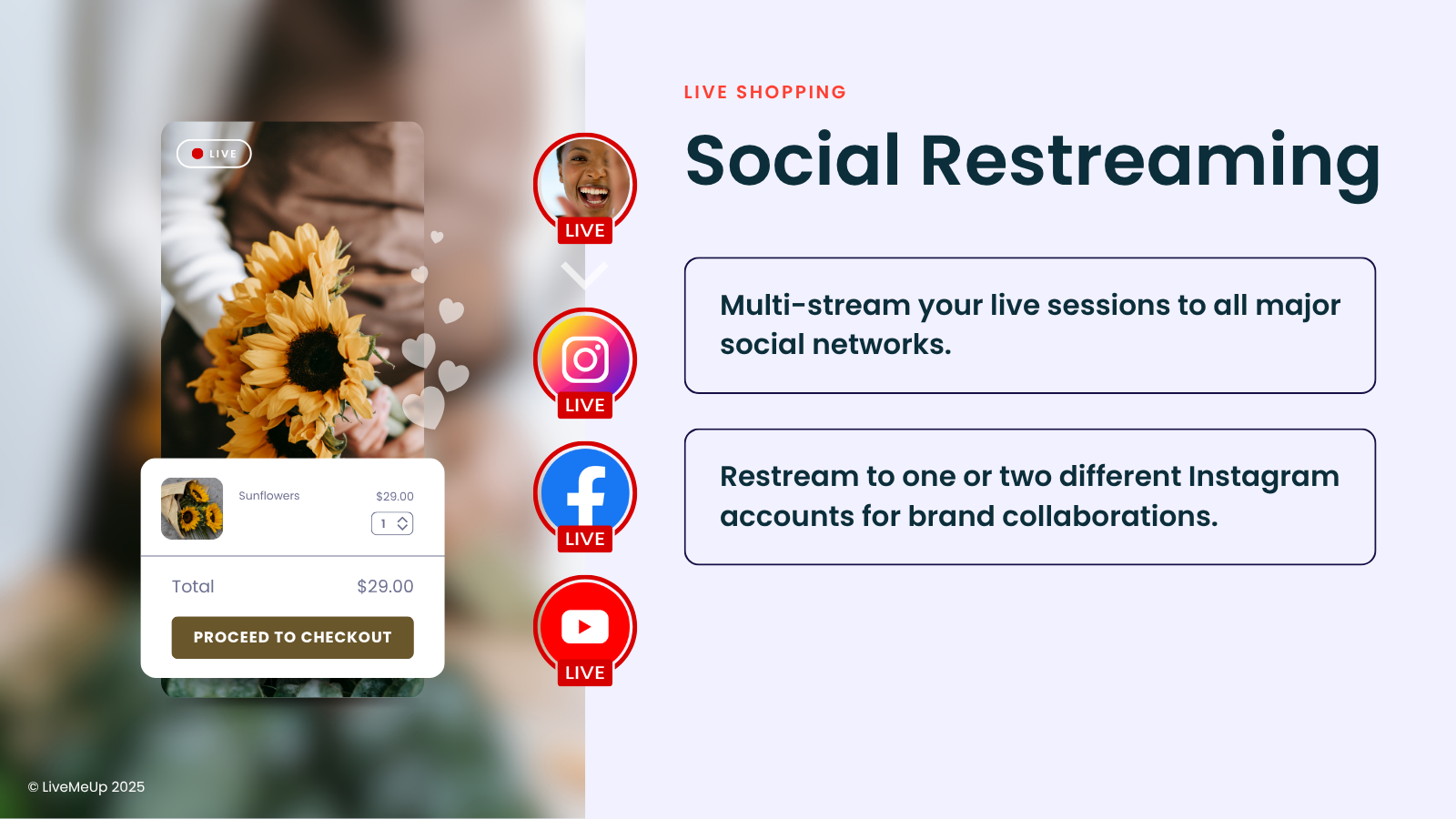 LIVE

Sunflowers

$29.00

1

Total $29.00

PROCEED TO CHECKOUT

LIVE

LIVE

LIVE

LIVE

LIVE SHOPPING

Social Restreaming

Multi-stream your live sessions to all major social networks.

Restream to one or two different Instagram accounts for brand collaborations.

© LiveMeUp 2025